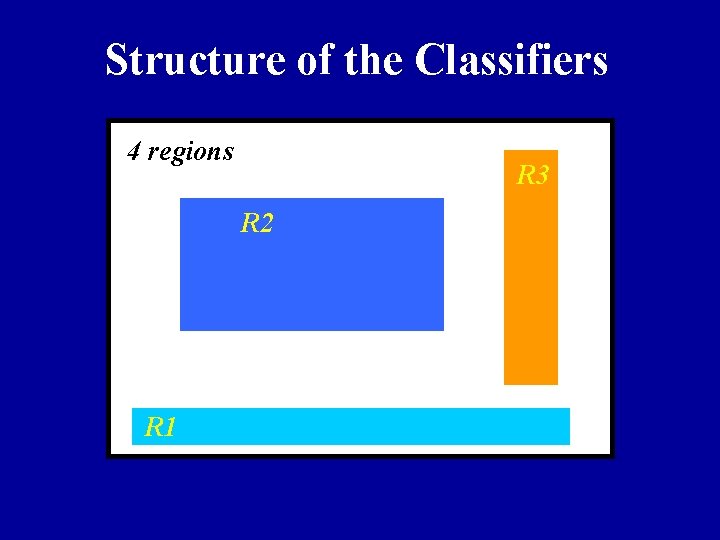 Structure of the Classifiers

4 regions

R3

R2

R1